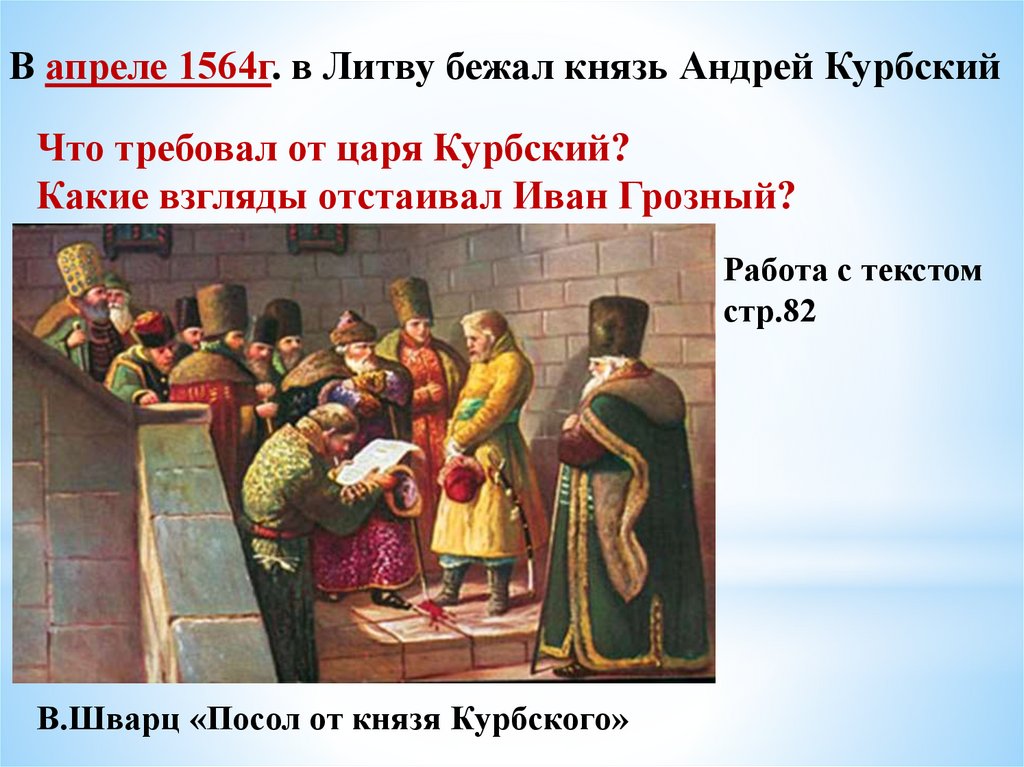 В апреле 1564г. в Литву бежал князь Андрей Курбский

Что требовал от царя Курбский?
Какие взгляды отстаивал Иван Грозный?

Работа с текстом стр.82

В.Шварц «Посол от князя Курбского»